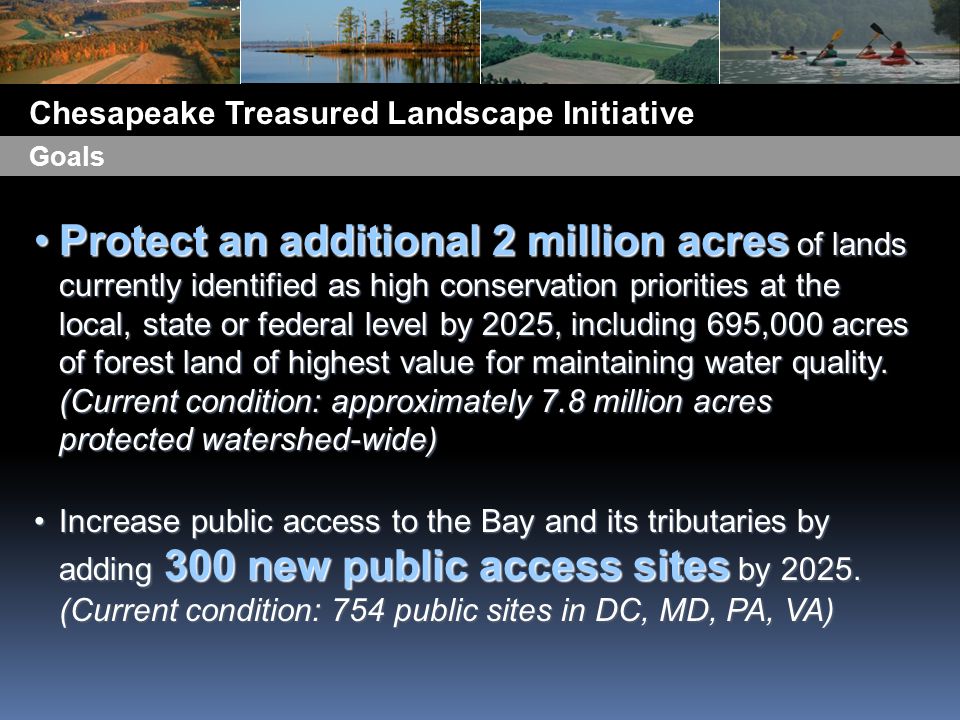 Chesapeake Treasured Landscape Initiative

Goals

• Protect an additional 2 million acres of lands currently identified as high conservation priorities at the local, state or federal level by 2025, including 695,000 acres of forest land of highest value for maintaining water quality. (Current condition: approximately 7.8 million acres protected watershed-wide)

• Increase public access to the Bay and its tributaries by adding 300 new public access sites by 2025. (Current condition: 754 public sites in DC, MD, PA, VA)